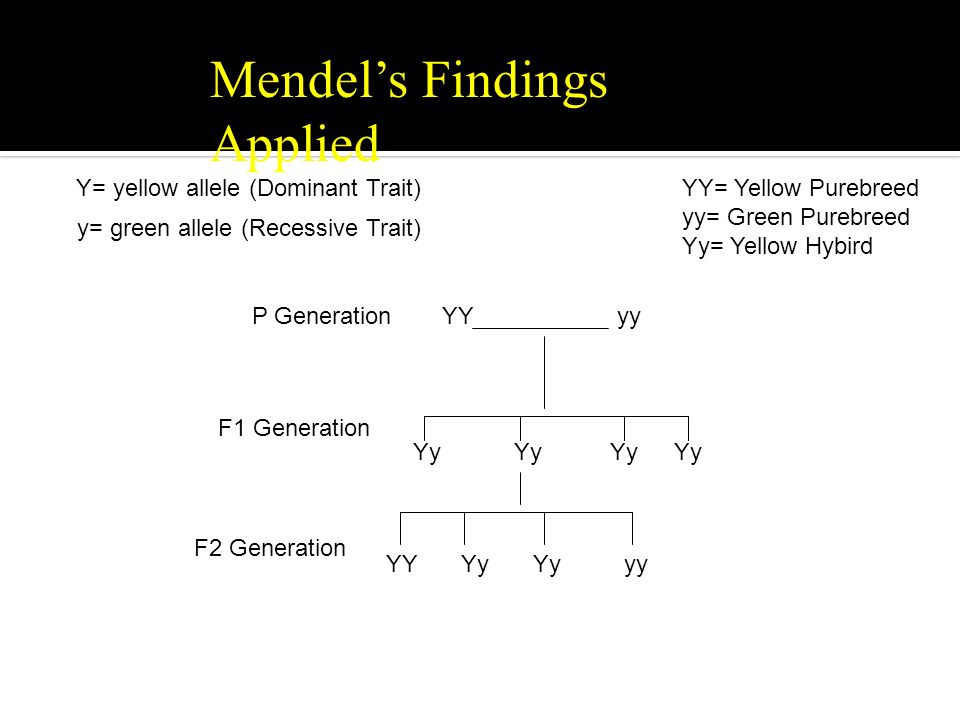 Mendel's Findings Applied

Y= yellow allele (Dominant Trait)

y= green allele (Recessive Trait)

YY= Yellow Purebreed
yy= Green Purebreed
Yy= Yellow Hybird

P Generation YY___________ yy

F1 Generation Yy Yy Yy Yy

F2 Generation YY Yy Yy yy